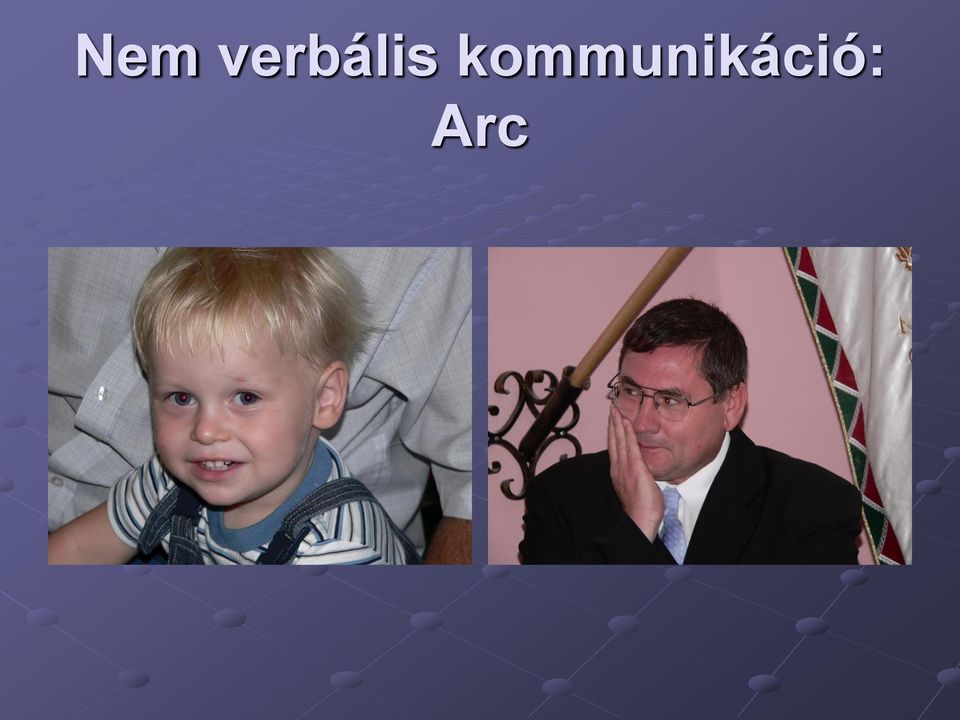 Nem verbális kommunikáció: Arc